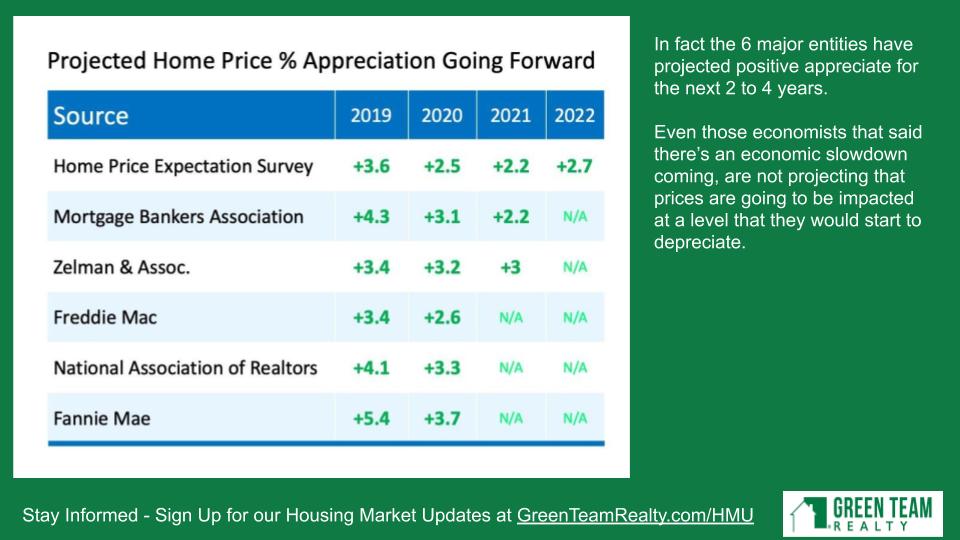 Projected Home Price % Appreciation Going Forward

| Source | 2019 | 2020 | 2021 | 2022 |
|---|---|---|---|---|
| Home Price Expectation Survey | +3.6 | +2.5 | +2.2 | +2.7 |
| Mortgage Bankers Association | +4.3 | +3.1 | +2.2 | N/A |
| Zelman & Assoc. | +3.4 | +3.2 | +3 | N/A |
| Freddie Mac | +3.4 | +2.6 | N/A | N/A |
| National Association of Realtors | +4.1 | +3.3 | N/A | N/A |
| Fannie Mae | +5.4 | +3.7 | N/A | N/A |

In fact the 6 major entities have projected positive appreciate for the next 2 to 4 years.

Even those economists that said there's an economic slowdown coming, are not projecting that prices are going to be impacted at a level that they would start to depreciate.

Stay Informed - Sign Up for our Housing Market Updates at GreenTeamRealty.com/HMU

GREEN TEAM REALTY